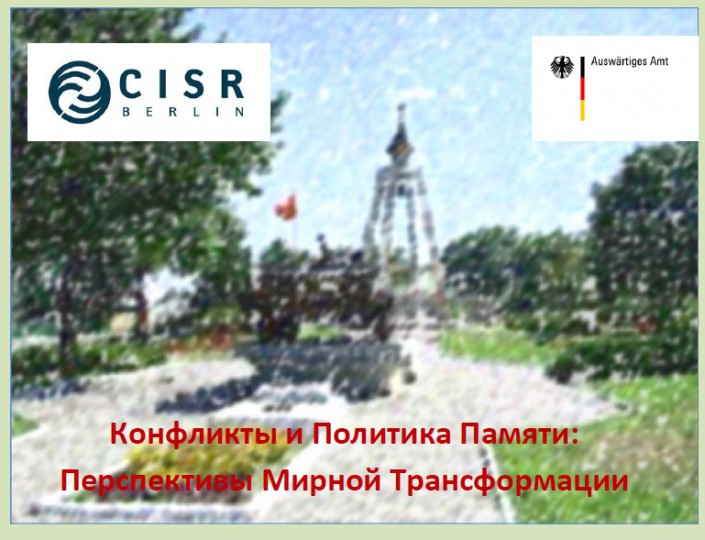 CISR
BERLIN

Auswärtiges Amt

Конфликты и Политика Памяти:
Перспективы Мирной Трансформации